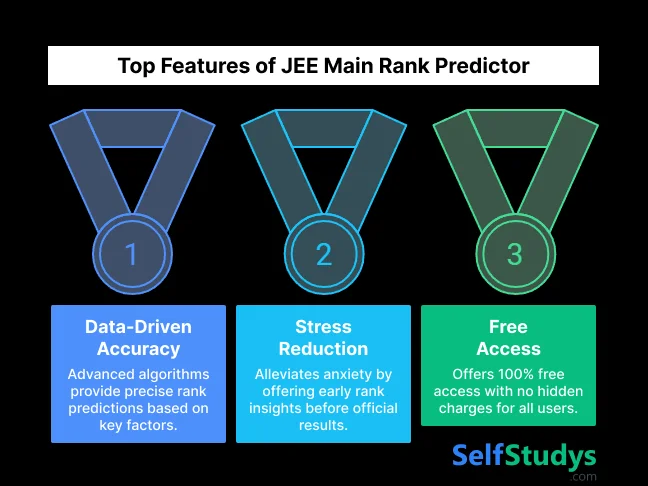 Top Features of JEE Main Rank Predictor

1

2

3

Data-Driven Accuracy

Advanced algorithms provide precise rank predictions based on key factors.

Stress Reduction

Alleviates anxiety by offering early rank insights before official results.

Free Access

Offers 100% free access with no hidden charges for all users.

SelfStudys .com